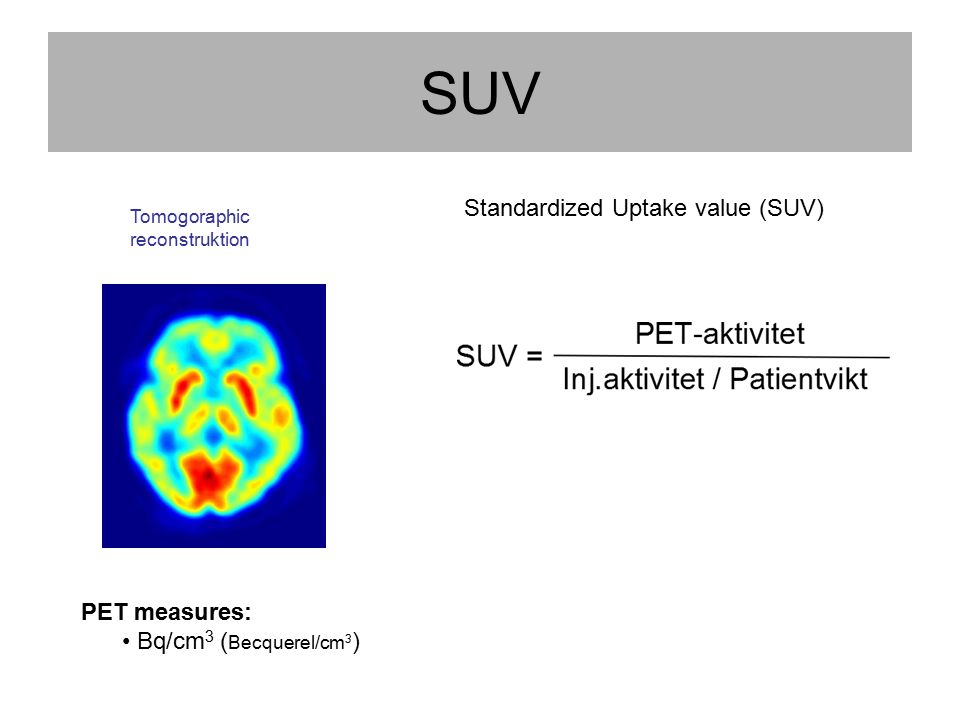 SUV

Tomogoraphic reconstruktion

Standardized Uptake value (SUV)

$SUV = \frac{\text{PET-aktivitet}}{\text{Inj.aktivitet / Patientvikt}}$

PET measures:
• Bq/cm$^3$ (Becquerel/cm$^3$)